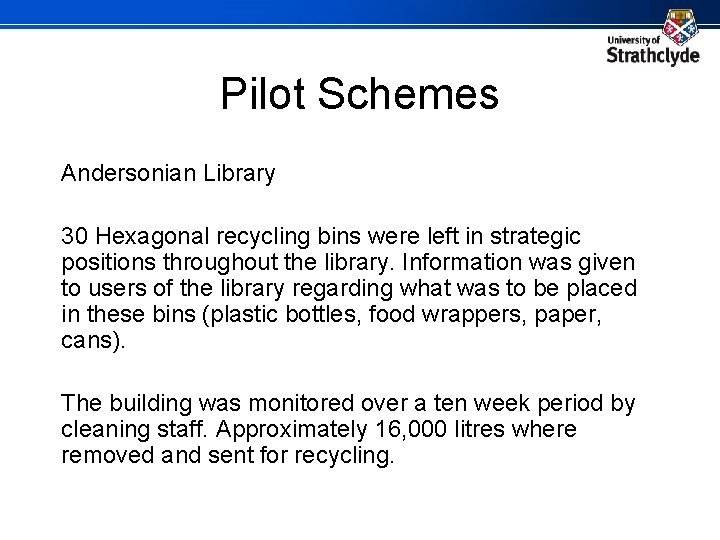 University of Strathclyde

Pilot Schemes

Andersonian Library

30 Hexagonal recycling bins were left in strategic positions throughout the library. Information was given to users of the library regarding what was to be placed in these bins (plastic bottles, food wrappers, paper, cans).

The building was monitored over a ten week period by cleaning staff. Approximately 16,000 litres where removed and sent for recycling.